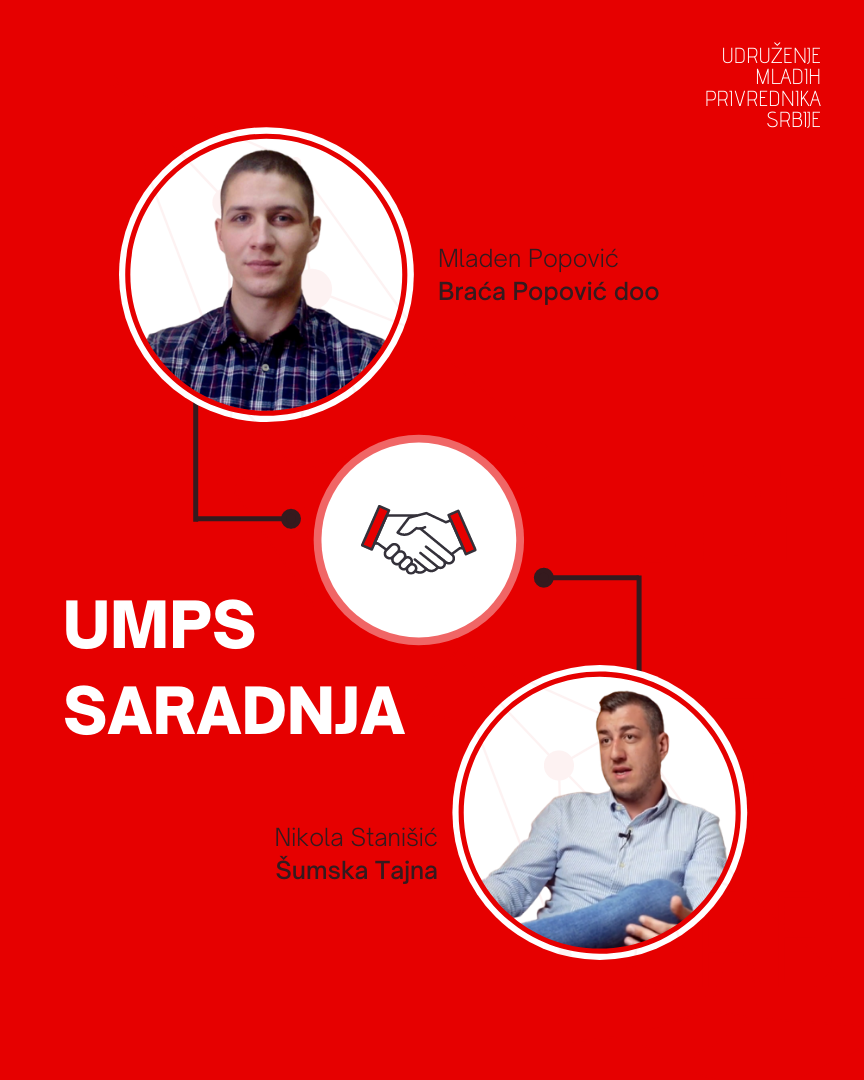 UDRUŽENJE
MLADIH
PRIVREDNIKA
SRBIJE

Mladen Popović
Braća Popović doo

UMPS
SARADNJA

Nikola Stanišić
Šumska Tajna